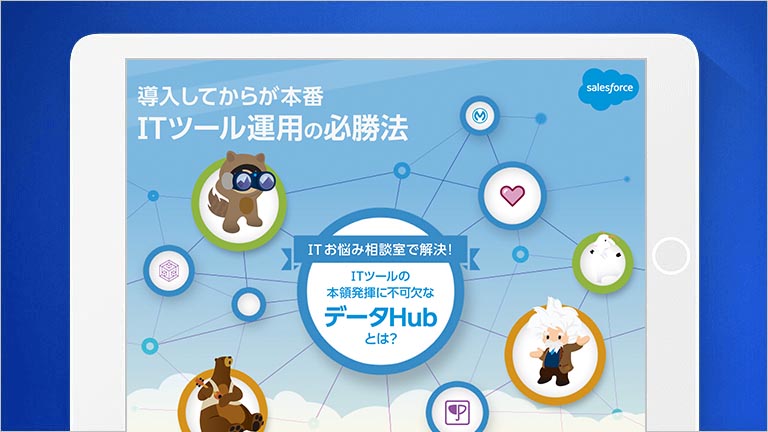 導入してからが本番
ITツール運用の必勝法

salesforce

ITお悩み相談室で解決！

ITツールの
本領発揮に不可欠な
データHub
とは？